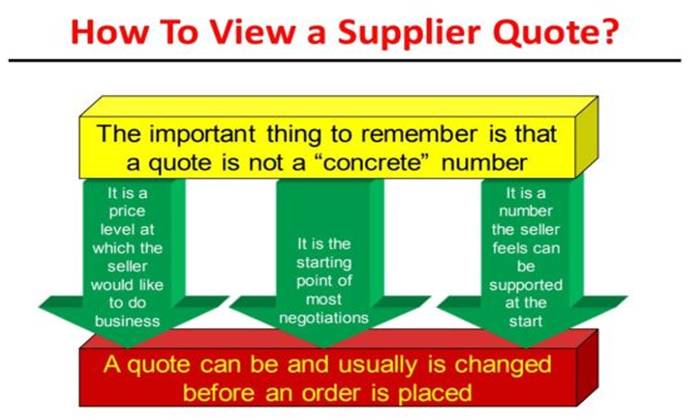 How To View a Supplier Quote?

The important thing to remember is that a quote is not a “concrete” number

It is a price level at which the seller would like to do business

It is the starting point of most negotiations

It is a number the seller feels can be supported at the start

A quote can be and usually is changed before an order is placed